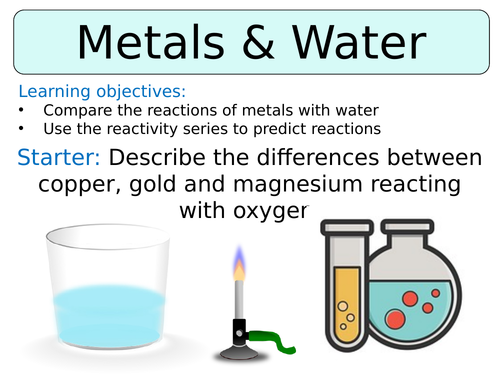 Metals & Water

Learning objectives:
• Compare the reactions of metals with water
• Use the reactivity series to predict reactions

Starter: Describe the differences between copper, gold and magnesium reacting with oxyger